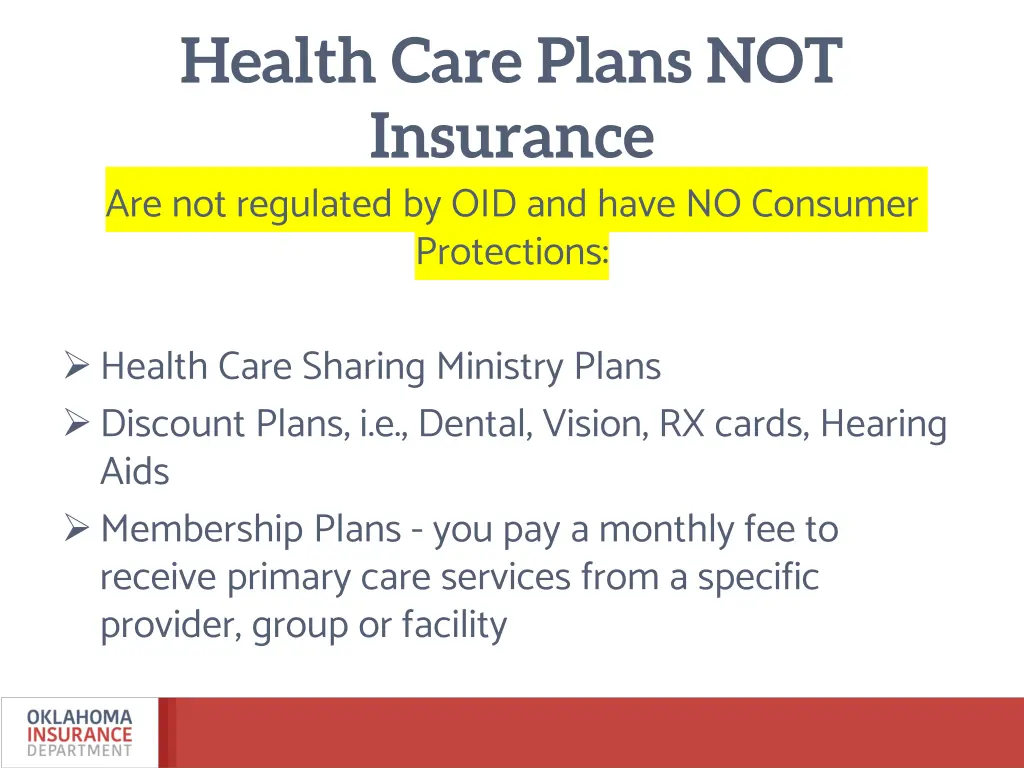 Health Care Plans NOT Insurance

Are not regulated by OID and have NO Consumer Protections:

➢ Health Care Sharing Ministry Plans
➢ Discount Plans, i.e., Dental, Vision, RX cards, Hearing Aids
➢ Membership Plans - you pay a monthly fee to receive primary care services from a specific provider, group or facility

OKLAHOMA
INSURANCE
DEPARTMENT